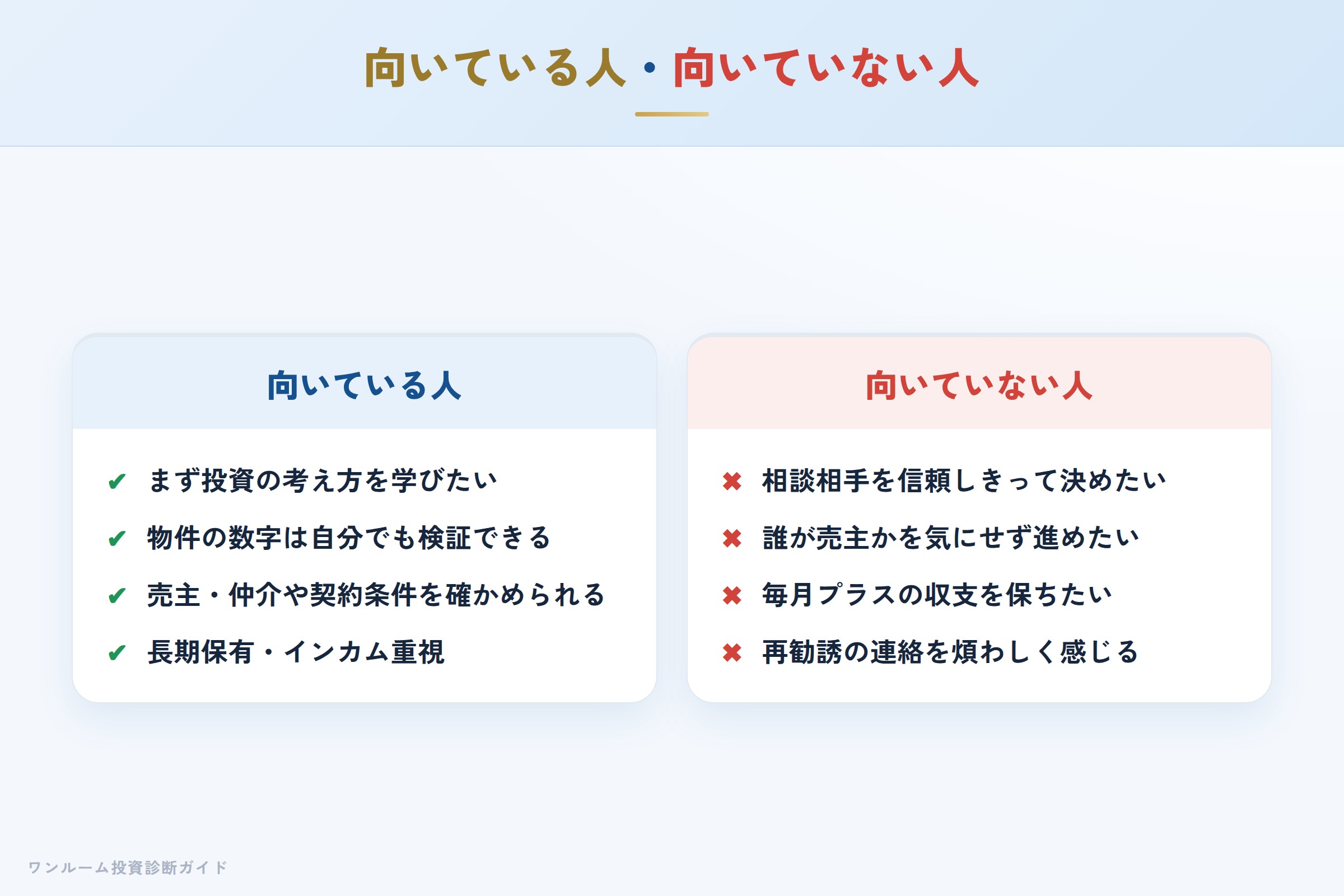 向いている人・向いていない人

向いている人

✔ まず投資の考え方を学びたい
✔ 物件の数字は自分でも検証できる
✔ 売主・仲介や契約条件を確かめられる
✔ 長期保有・インカム重視

向いていない人

✖ 相談相手を信頼しきって決めたい
✖ 誰が売主かを気にせず進めたい
✖ 毎月プラスの収支を保ちたい
✖ 再勧誘の連絡を煩わしく感じる

ワンルーム投資診断ガイド